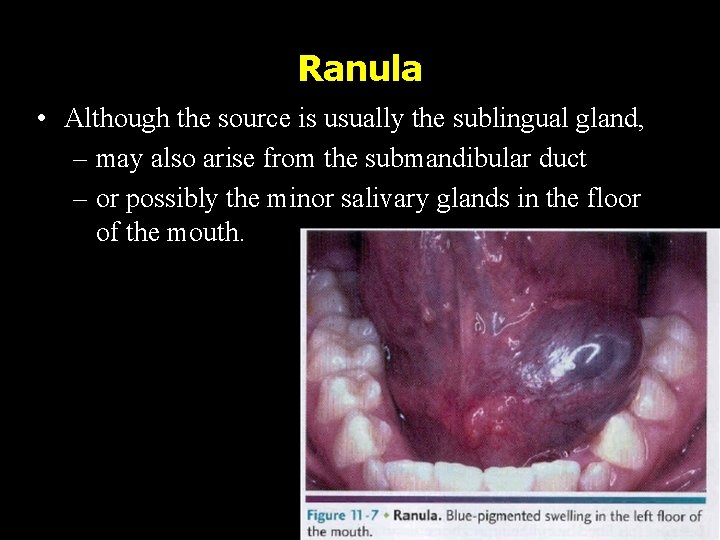 Ranula

• Although the source is usually the sublingual gland,
– may also arise from the submandibular duct
– or possibly the minor salivary glands in the floor of the mouth.

Figure 11-7 • Ranula. Blue-pigmented swelling in the left floor of the mouth.